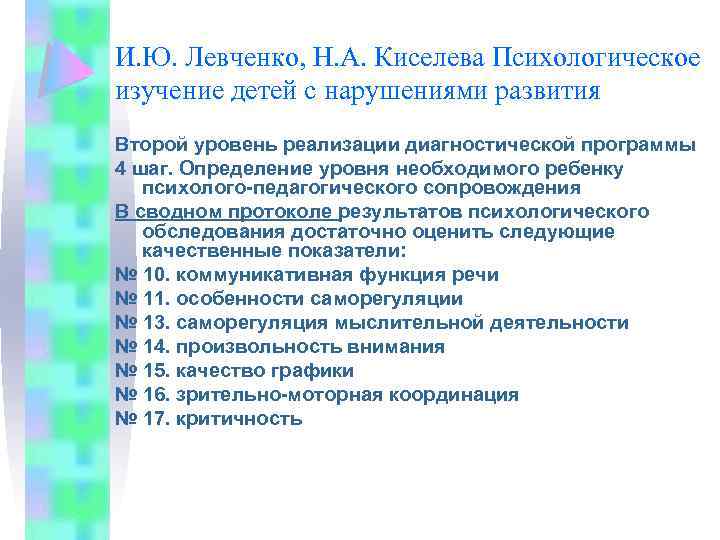 И.Ю. Левченко, Н.А. Киселева Психологическое изучение детей с нарушениями развития

Второй уровень реализации диагностической программы

4 шаг. Определение уровня необходимого ребенку психолого-педагогического сопровождения

В сводном протоколе результатов психологического обследования достаточно оценить следующие качественные показатели:

№ 10. коммуникативная функция речи

№ 11. особенности саморегуляции

№ 13. саморегуляция мыслительной деятельности

№ 14. произвольность внимания

№ 15. качество графики

№ 16. зрительно-моторная координация

№ 17. критичность